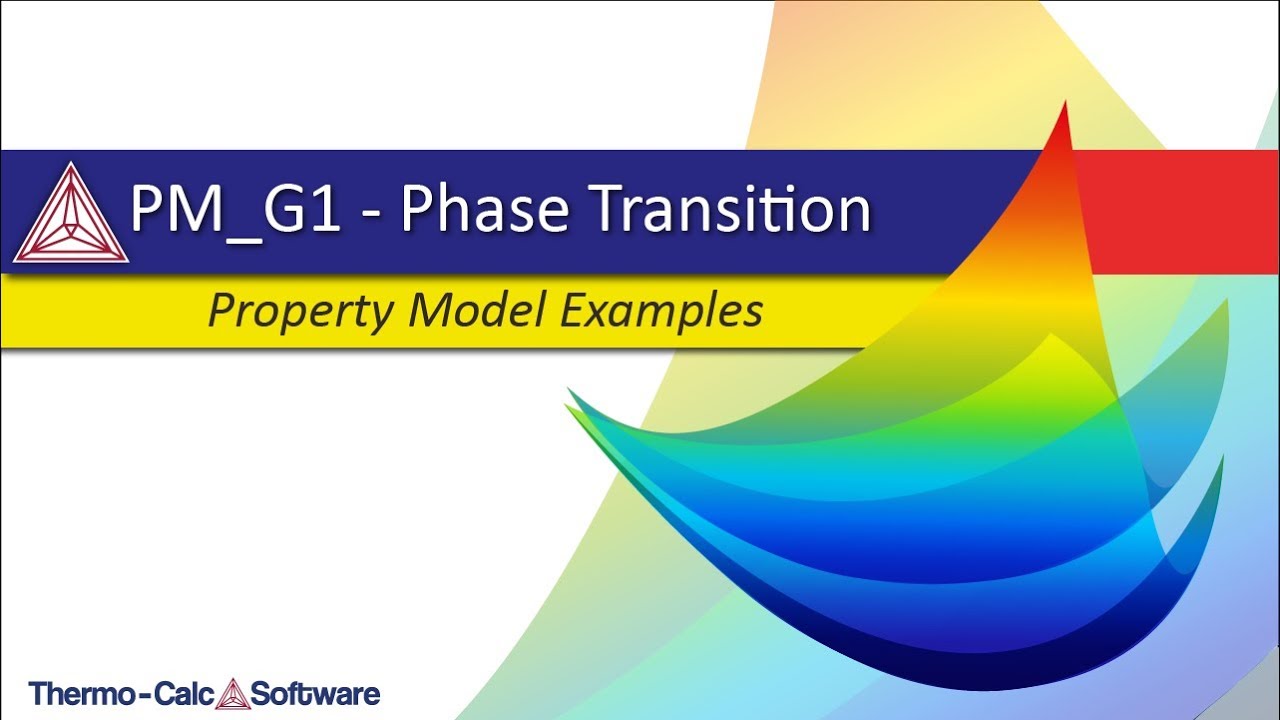 PM_G1 - Phase Transition

Property Model Examples

Thermo-Calc Software